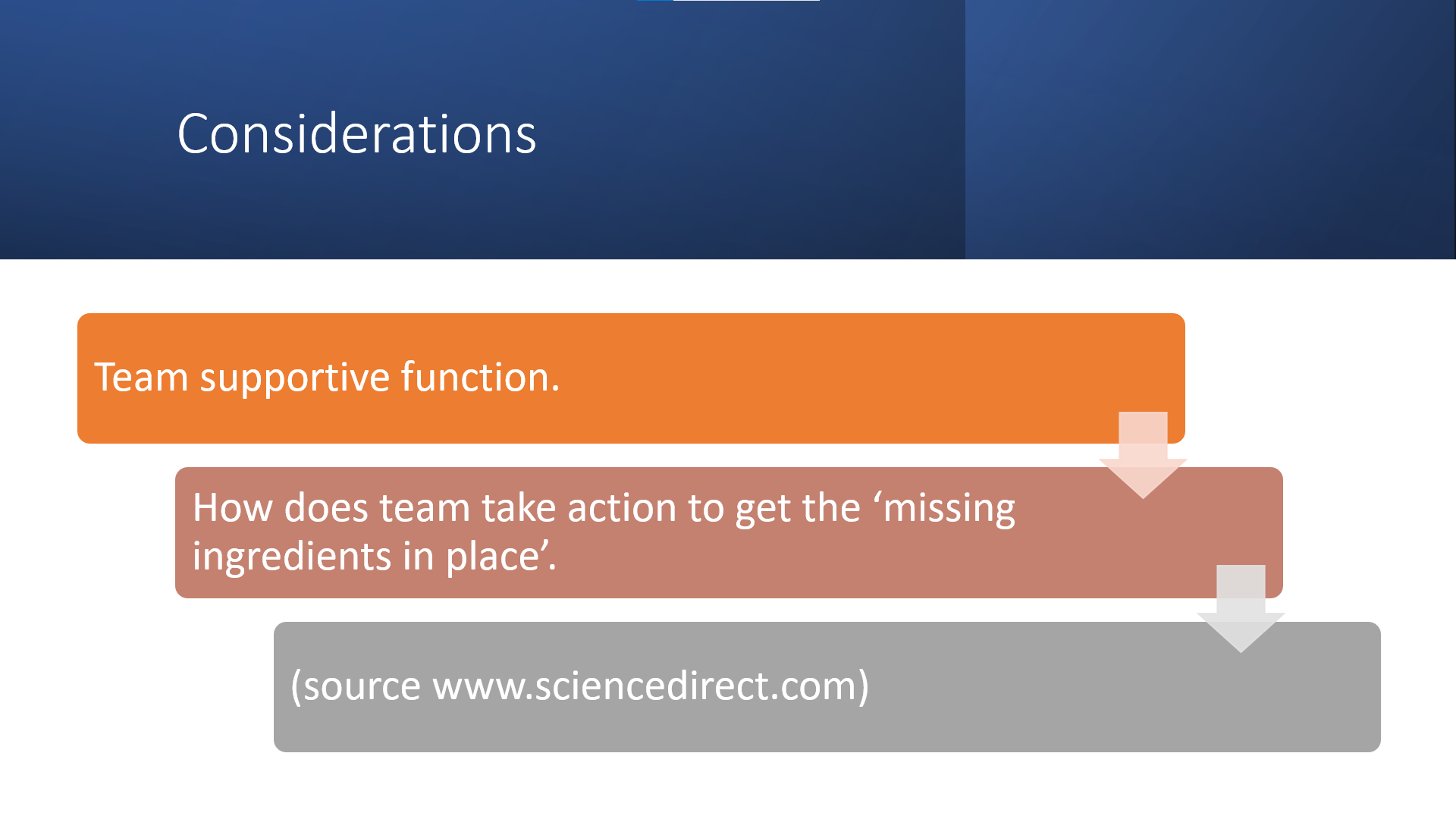 Considerations

Team supportive function.

How does team take action to get the ‘missing ingredients in place’.

(source www.sciencedirect.com)